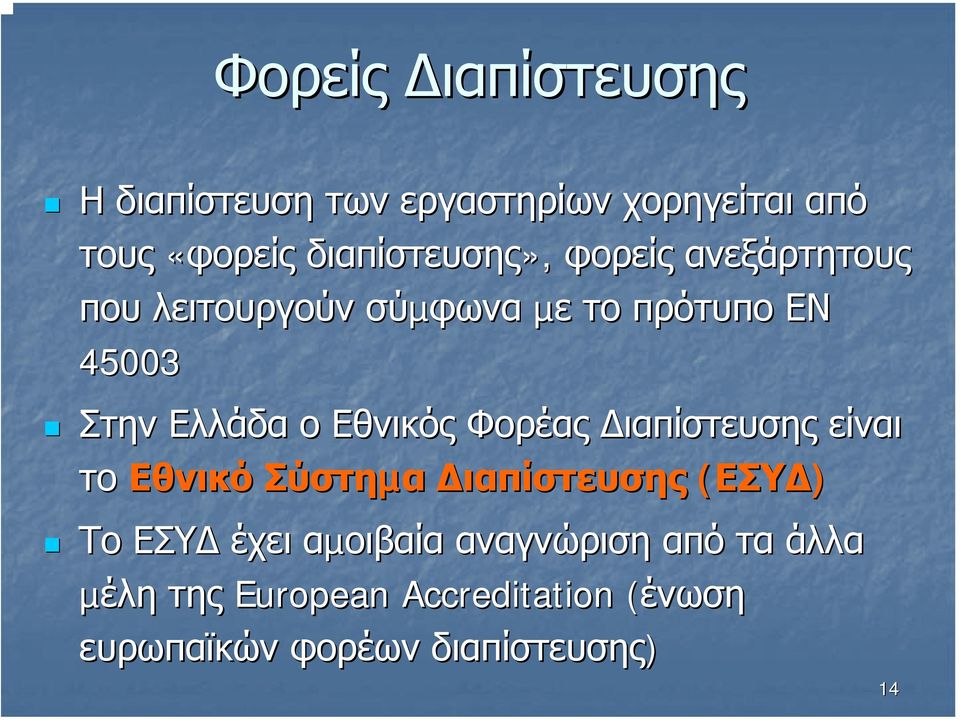 Φορείς Διαπίστευσης

Η διαπίστευση των εργαστηρίων χορηγείται από τους «φορείς διαπίστευσης», φορείς ανεξάρτητους που λειτουργούν σύμφωνα με το πρότυπο ΕΝ 45003

Στην Ελλάδα ο Εθνικός Φορέας Διαπίστευσης είναι το Εθνικό Σύστημα Διαπίστευσης (ΕΣΥΔ)

Το ΕΣΥΔ έχει αμοιβαία αναγνώριση από τα άλλα μέλη της European Accreditation (ένωση ευρωπαϊκών φορέων διαπίστευσης)

14